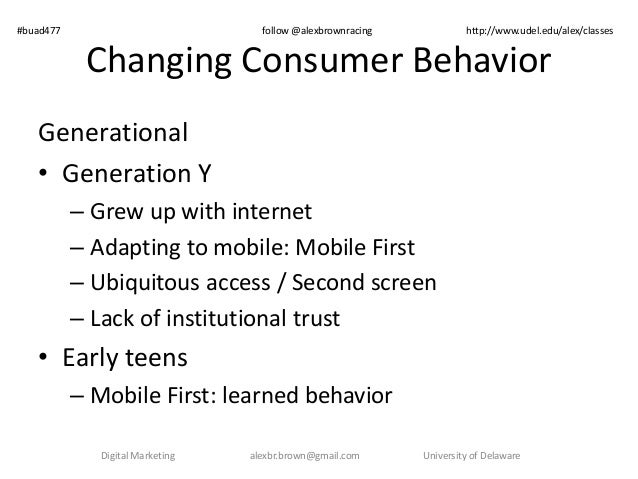 #buad477 follow @alexbrownracing http://www.udel.edu/alex/classes

Changing Consumer Behavior

Generational

• Generation Y
– Grew up with internet
– Adapting to mobile: Mobile First
– Ubiquitous access / Second screen
– Lack of institutional trust

• Early teens
– Mobile First: learned behavior

Digital Marketing alexbr.brown@gmail.com University of Delaware